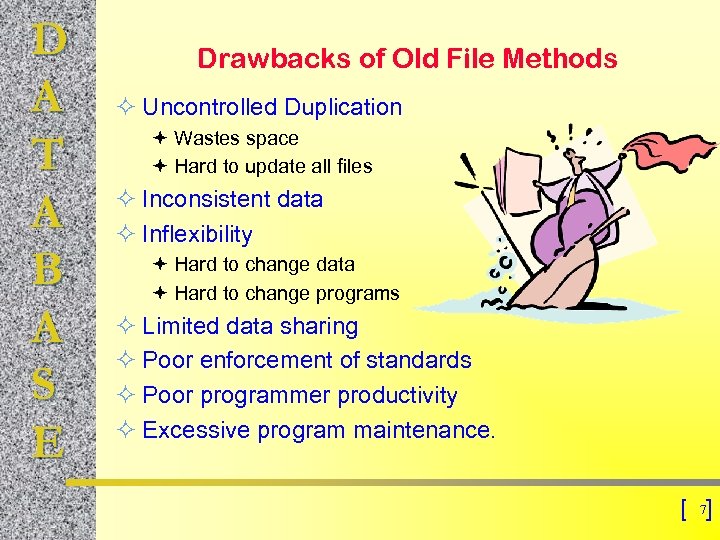 D
A
T
A
B
A
S
E

Drawbacks of Old File Methods

✧ Uncontrolled Duplication
✦ Wastes space
✦ Hard to update all files
✧ Inconsistent data
✧ Inflexibility
✦ Hard to change data
✦ Hard to change programs
✧ Limited data sharing
✧ Poor enforcement of standards
✧ Poor programmer productivity
✧ Excessive program maintenance.

[ 7]